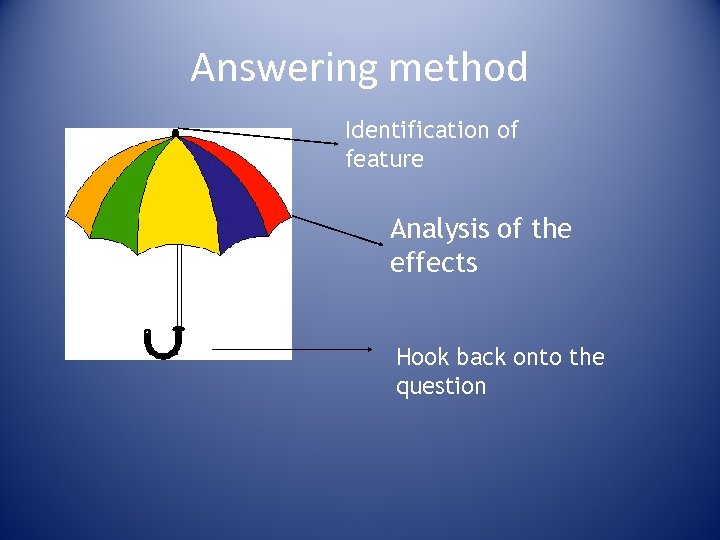 Answering method

Identification of feature

Analysis of the effects

Hook back onto the question